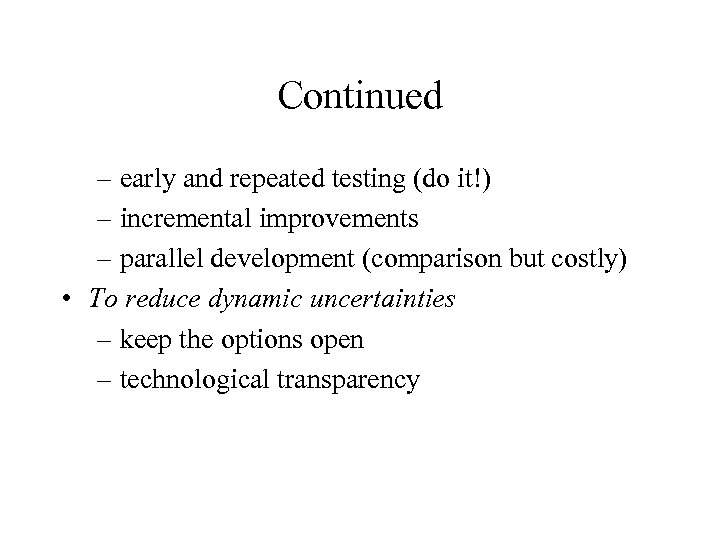 Continued

– early and repeated testing (do it!)
– incremental improvements
– parallel development (comparison but costly)
• To reduce dynamic uncertainties
– keep the options open
– technological transparency